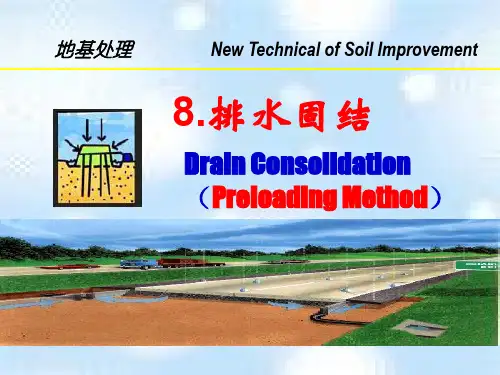 地基处理 New Technical of Soil Improvement

8.排水固结

Drain Consolidation

（Preloading Method）